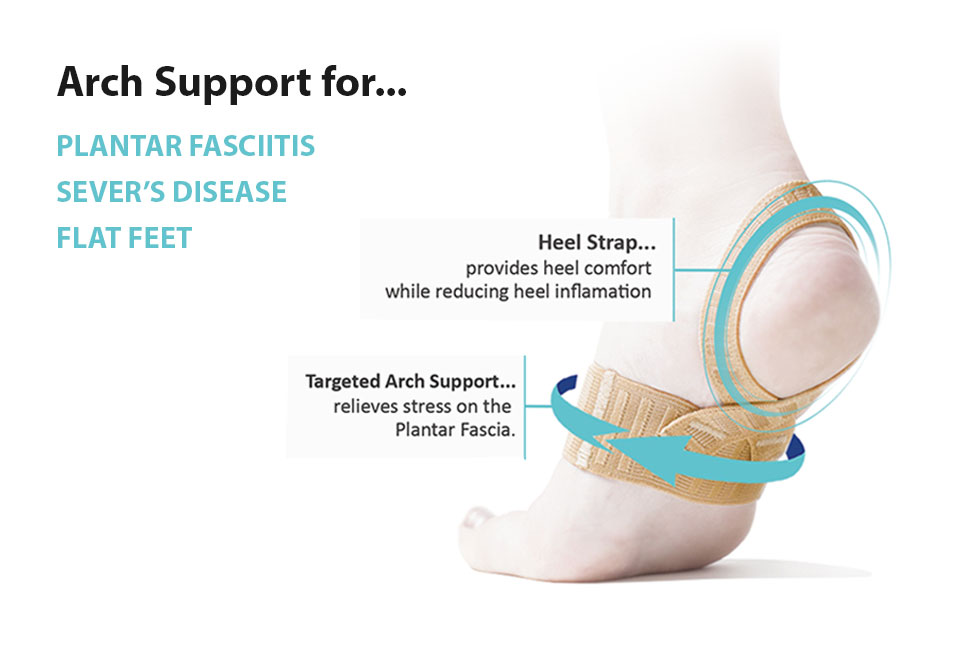 Arch Support for...

PLANTAR FASCIITIS
SEVER'S DISEASE
FLAT FEET

Heel Strap...
provides heel comfort while reducing heel inflamation

Targeted Arch Support...
relieves stress on the Plantar Fascia.